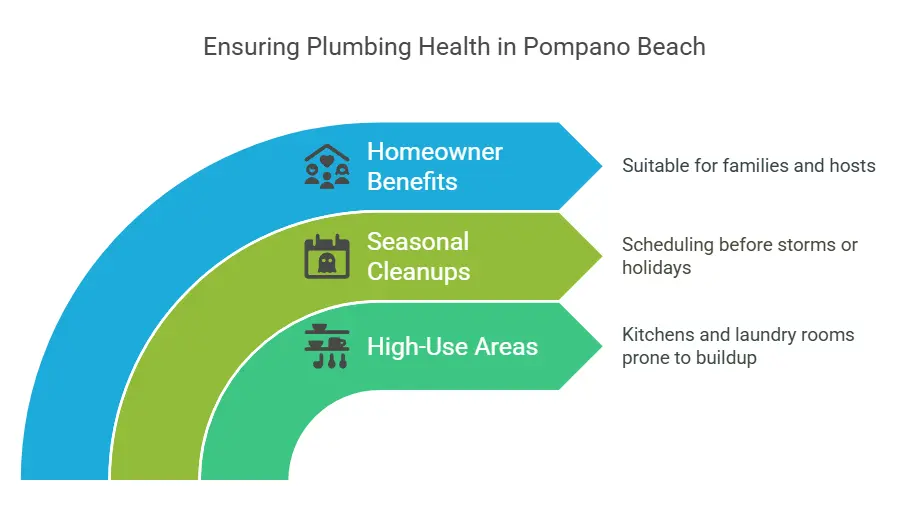 Ensuring Plumbing Health in Pompano Beach

Homeowner Benefits

Suitable for families and hosts

Seasonal Cleanups

Scheduling before storms or holidays

High-Use Areas

Kitchens and laundry rooms prone to buildup